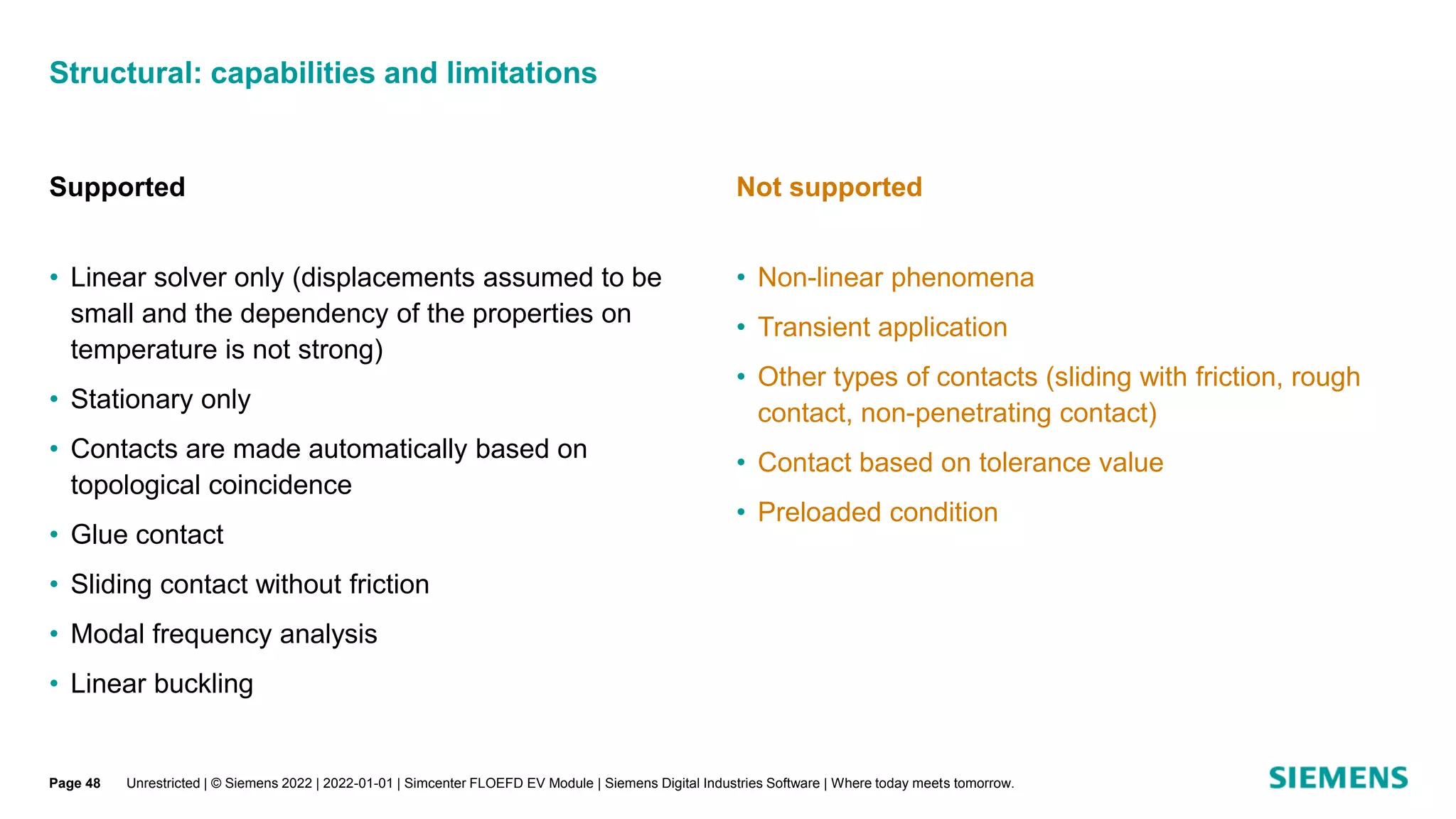 Structural: capabilities and limitations

Supported

• Linear solver only (displacements assumed to be small and the dependency of the properties on temperature is not strong)
• Stationary only
• Contacts are made automatically based on topological coincidence
• Glue contact
• Sliding contact without friction
• Modal frequency analysis
• Linear buckling

Not supported

• Non-linear phenomena
• Transient application
• Other types of contacts (sliding with friction, rough contact, non-penetrating contact)
• Contact based on tolerance value
• Preloaded condition

Page 48 Unrestricted | © Siemens 2022 | 2022-01-01 | Simcenter FLOEFD EV Module | Siemens Digital Industries Software | Where today meets tomorrow.

SIEMENS